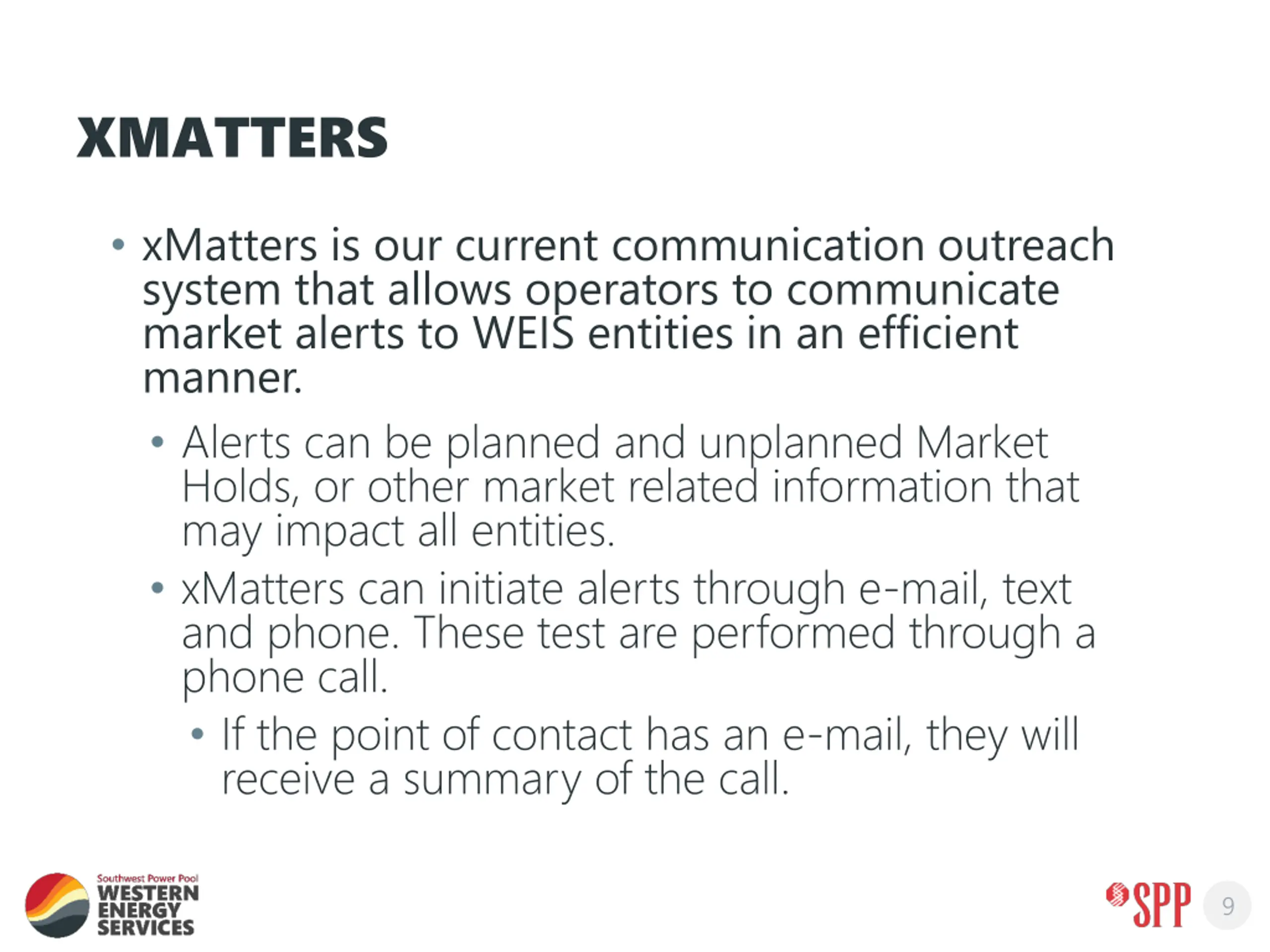 XMATTERS

• xMatters is our current communication outreach system that allows operators to communicate market alerts to WEIS entities in an efficient manner.

• Alerts can be planned and unplanned Market Holds, or other market related information that may impact all entities.

• xMatters can initiate alerts through e-mail, text and phone. These test are performed through a phone call.

• If the point of contact has an e-mail, they will receive a summary of the call.

Southwest Power Pool WESTERN ENERGY SERVICES

SPP 9